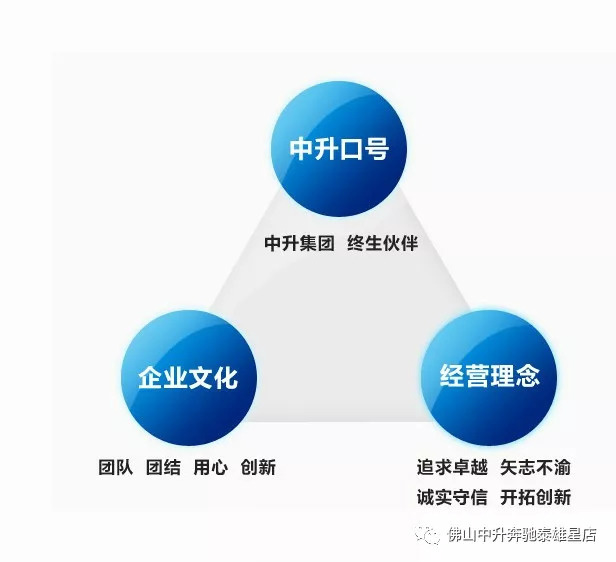 中升口号

中升集团 终生伙伴

企业文化

团队 团结 用心 创新

经营理念

追求卓越 矢志不渝
诚实守信 开拓创新

佛山中升奔驰泰雄星店